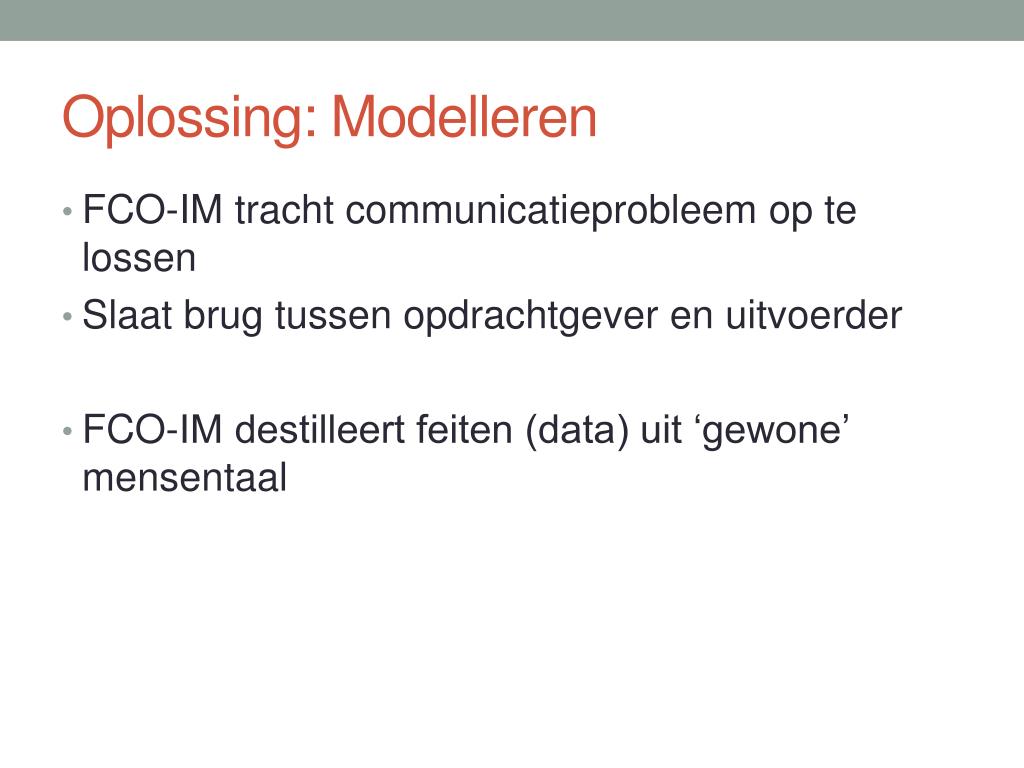 Oplossing: Modelleren

• FCO-IM tracht communicatieprobleem op te lossen
• Slaat brug tussen opdrachtgever en uitvoerder

• FCO-IM destilleert feiten (data) uit ‘gewone’ mensentaal